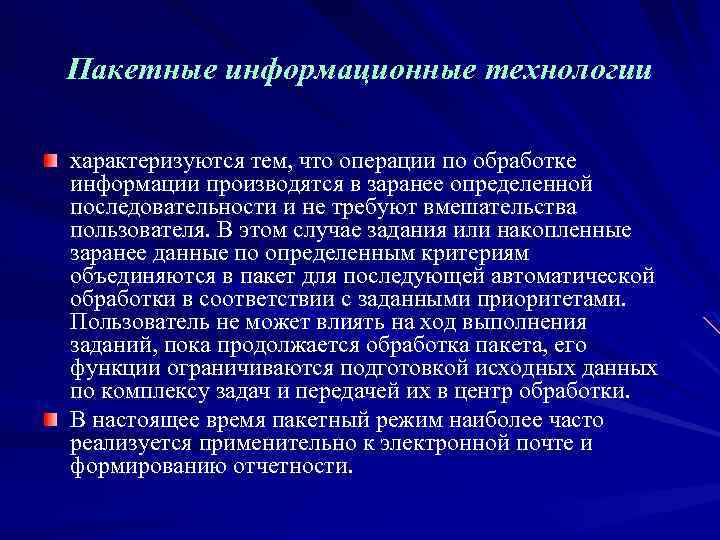 Пакетные информационные технологии

характеризуются тем, что операции по обработке информации производятся в заранее определенной последовательности и не требуют вмешательства пользователя. В этом случае задания или накопленные заранее данные по определенным критериям объединяются в пакет для последующей автоматической обработки в соответствии с заданными приоритетами. Пользователь не может влиять на ход выполнения заданий, пока продолжается обработка пакета, его функции ограничиваются подготовкой исходных данных по комплексу задач и передачей их в центр обработки.

В настоящее время пакетный режим наиболее часто реализуется применительно к электронной почте и формированию отчетности.